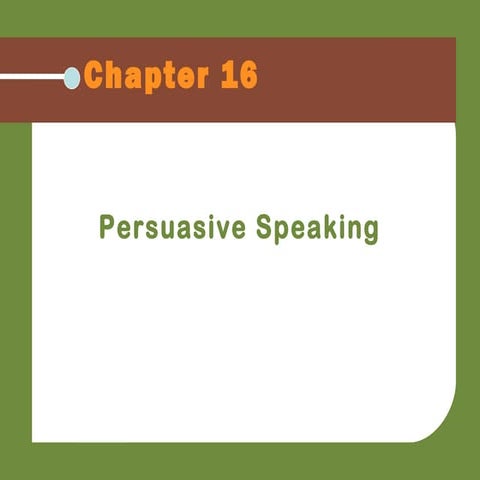 Chapter 16

Persuasive Speaking